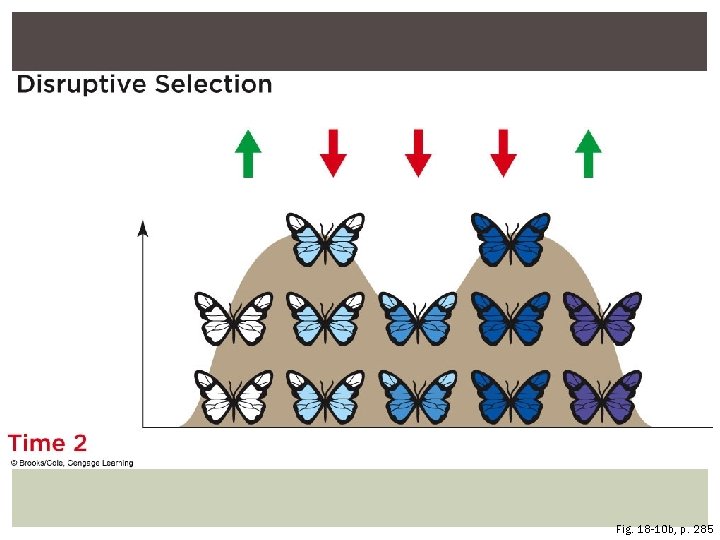 Disruptive Selection

Time 2

© Brooks/Cole, Cengage Learning

Fig. 18-10b, p. 285